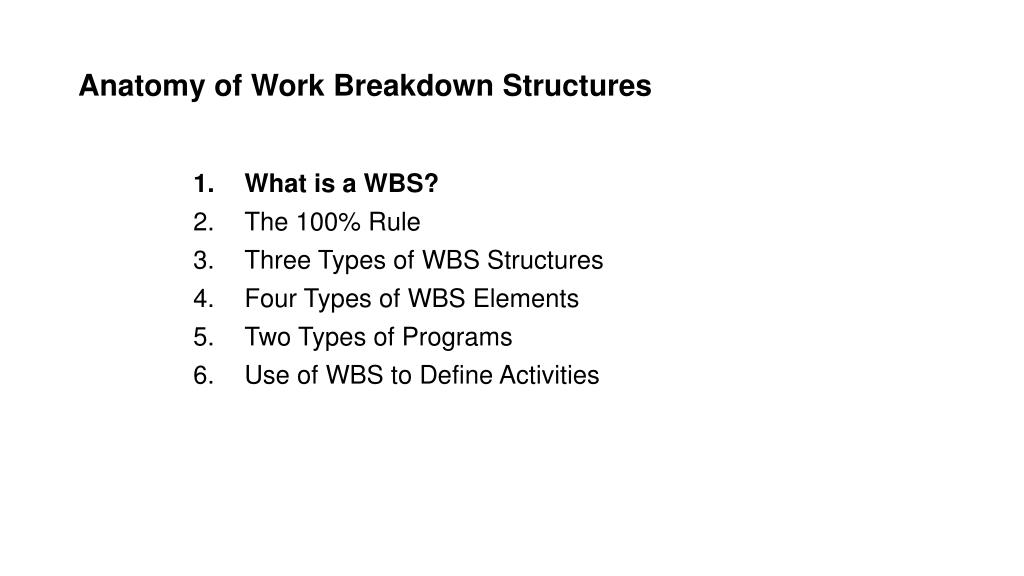 Anatomy of Work Breakdown Structures

1. What is a WBS?
2. The 100% Rule
3. Three Types of WBS Structures
4. Four Types of WBS Elements
5. Two Types of Programs
6. Use of WBS to Define Activities